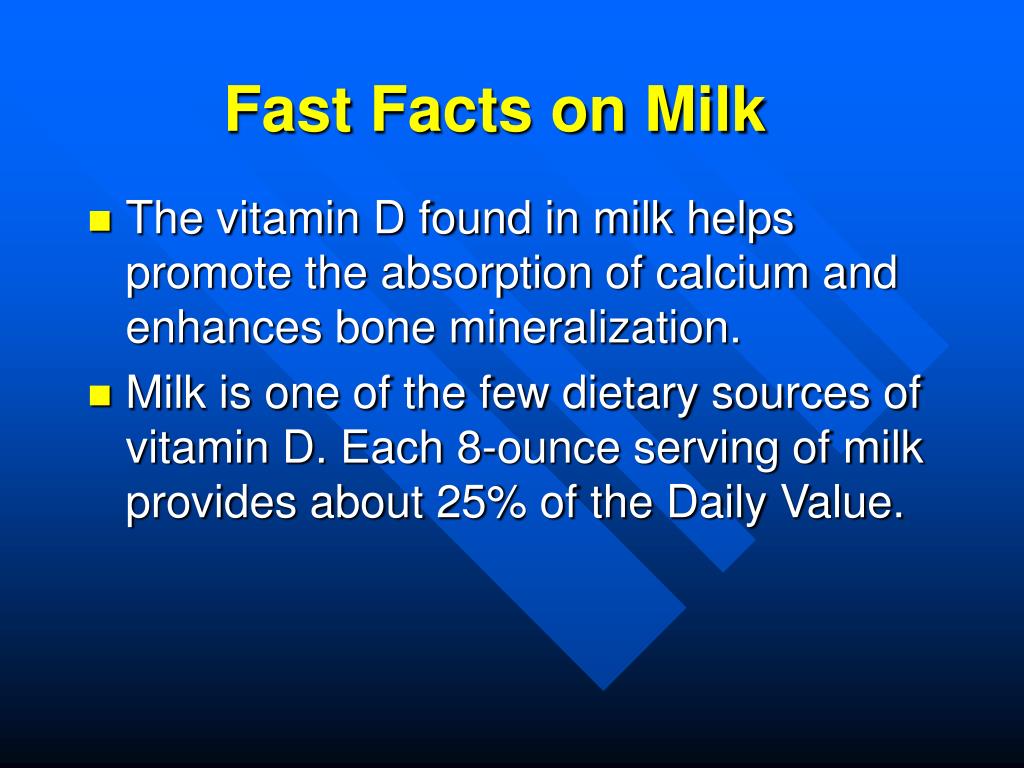 Fast Facts on Milk

The vitamin D found in milk helps promote the absorption of calcium and enhances bone mineralization.

Milk is one of the few dietary sources of vitamin D. Each 8-ounce serving of milk provides about 25% of the Daily Value.